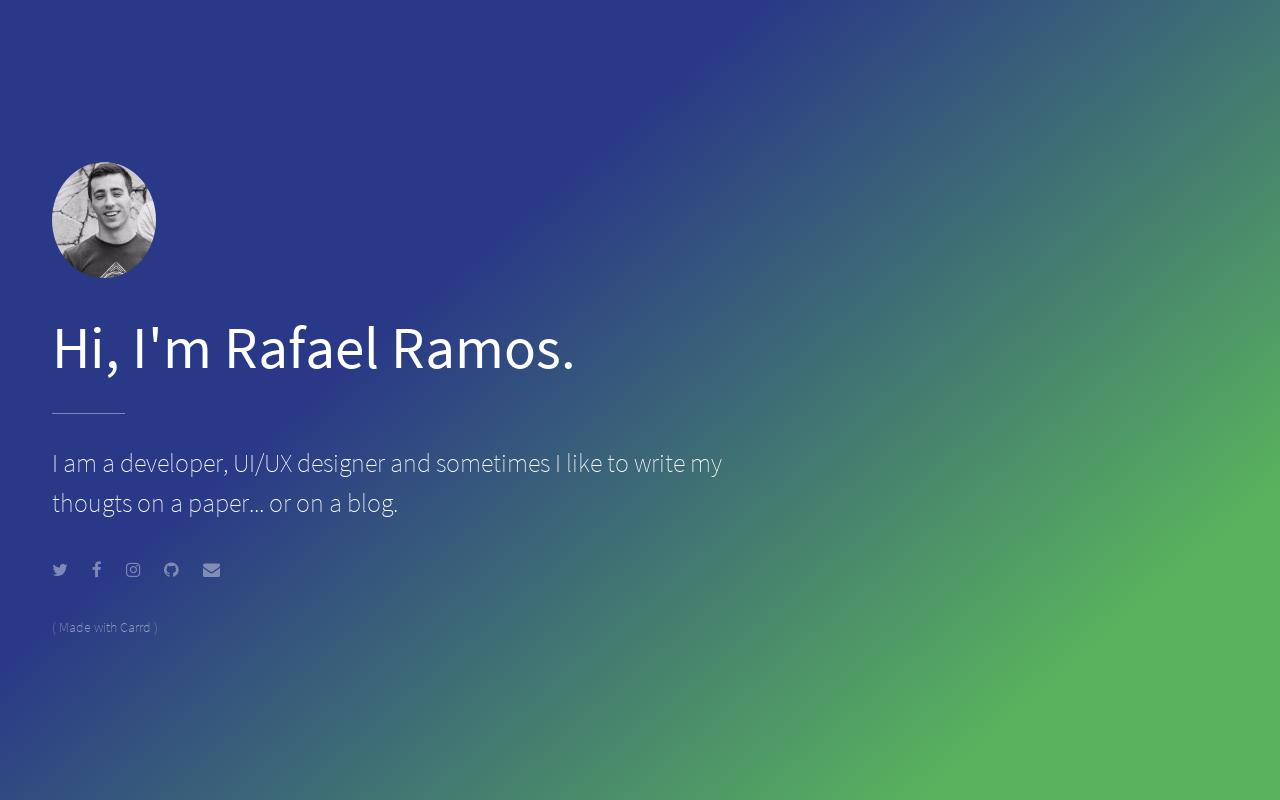 Hi, I'm Rafael Ramos.

I am a developer, UI/UX designer and sometimes I like to write my thougts on a paper... or on a blog.

( Made with Carrd )